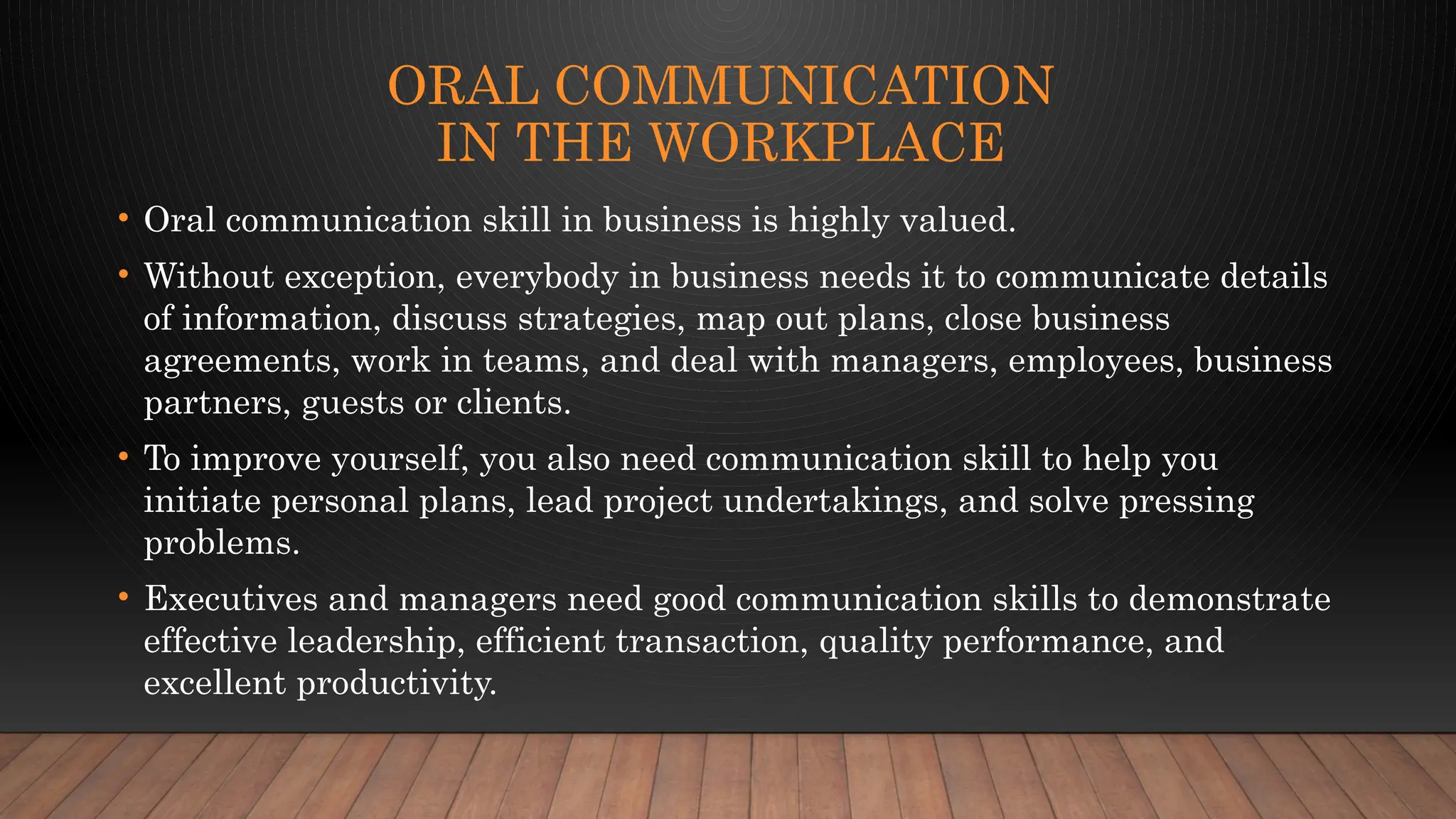 ORAL COMMUNICATION IN THE WORKPLACE

• Oral communication skill in business is highly valued.

• Without exception, everybody in business needs it to communicate details of information, discuss strategies, map out plans, close business agreements, work in teams, and deal with managers, employees, business partners, guests or clients.

• To improve yourself, you also need communication skill to help you initiate personal plans, lead project undertakings, and solve pressing problems.

• Executives and managers need good communication skills to demonstrate effective leadership, efficient transaction, quality performance, and excellent productivity.